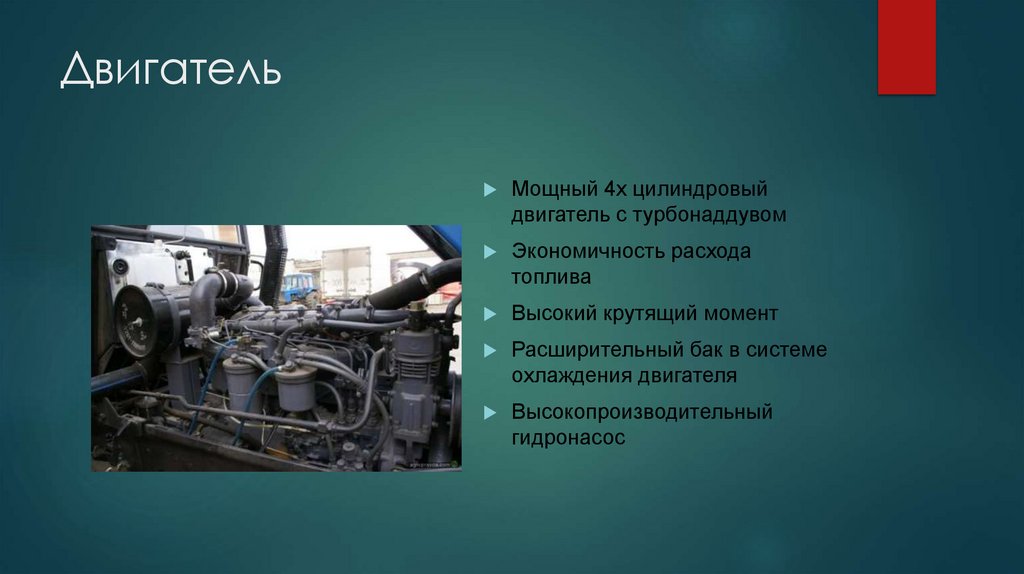 Двигатель

Мощный 4х цилиндровый двигатель с турбонаддувом

Экономичность расхода топлива

Высокий крутящий момент

Расширительный бак в системе охлаждения двигателя

Высокопроизводительный гидронасос